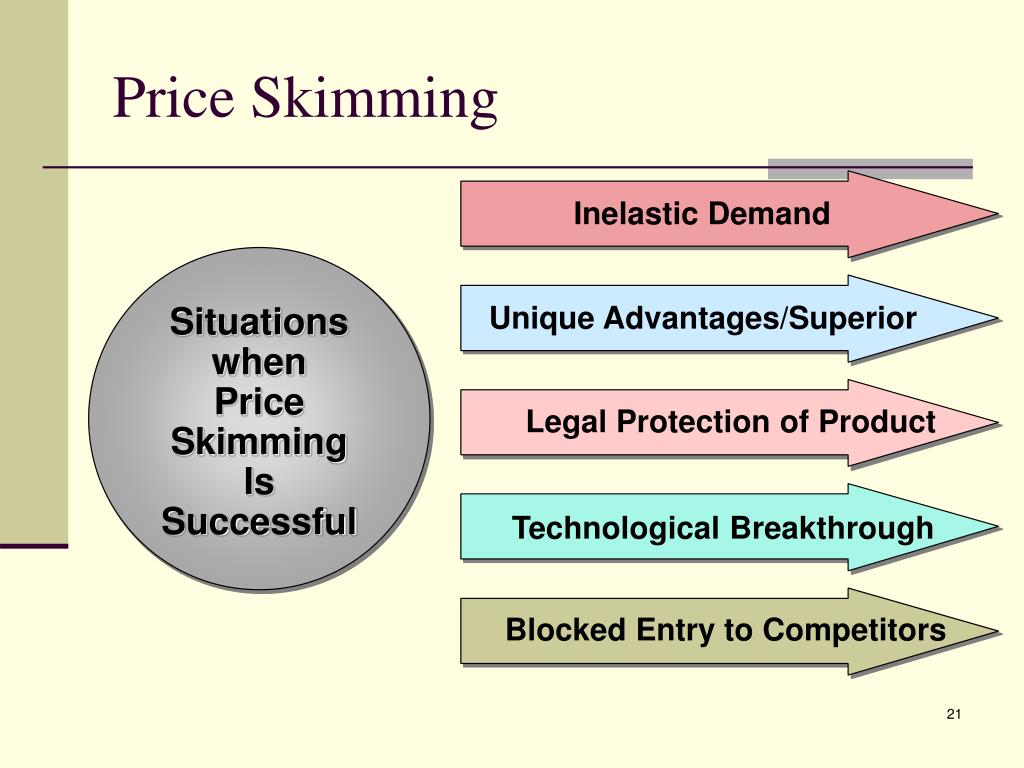 Price Skimming

Situations when Price Skimming Is Successful

Inelastic Demand

Unique Advantages/Superior

Legal Protection of Product

Technological Breakthrough

Blocked Entry to Competitors

21